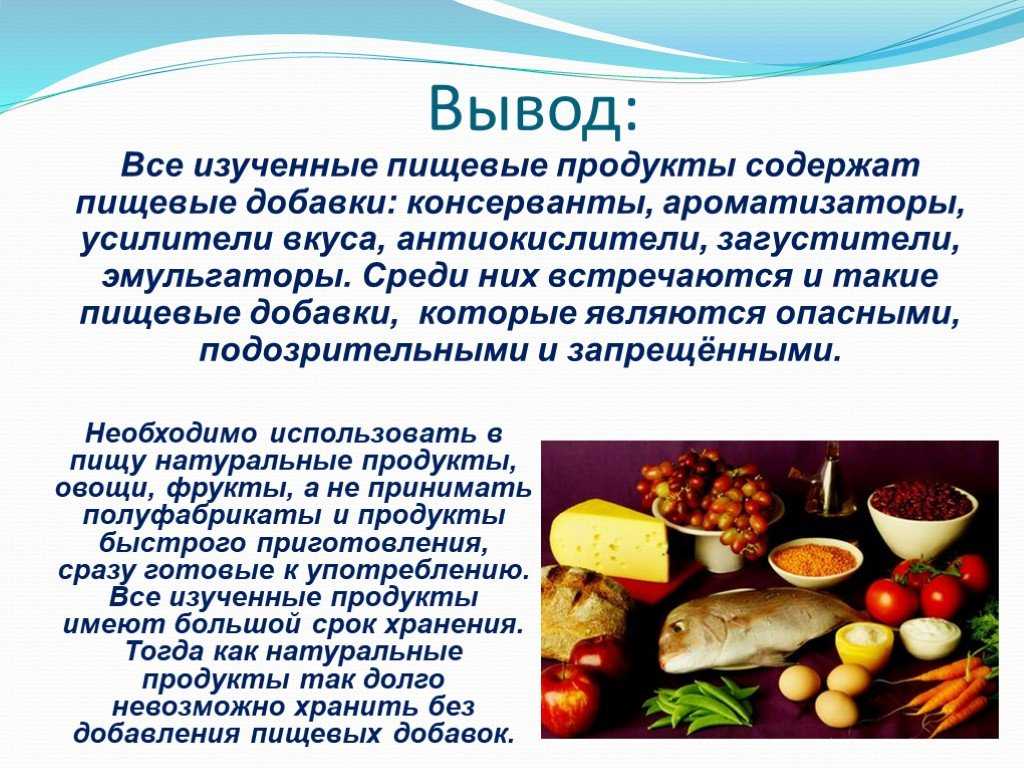 Вывод:

Все изученные пищевые продукты содержат пищевые добавки: консерванты, ароматизаторы, усилители вкуса, антиокислители, загустители, эмульгаторы. Среди них встречаются и такие пищевые добавки, которые являются опасными, подозрительными и запрещёнными.

Необходимо использовать в пищу натуральные продукты, овощи, фрукты, а не принимать полуфабрикаты и продукты быстрого приготовления, сразу готовые к употреблению. Все изученные продукты имеют большой срок хранения. Тогда как натуральные продукты так долго невозможно хранить без добавления пищевых добавок.